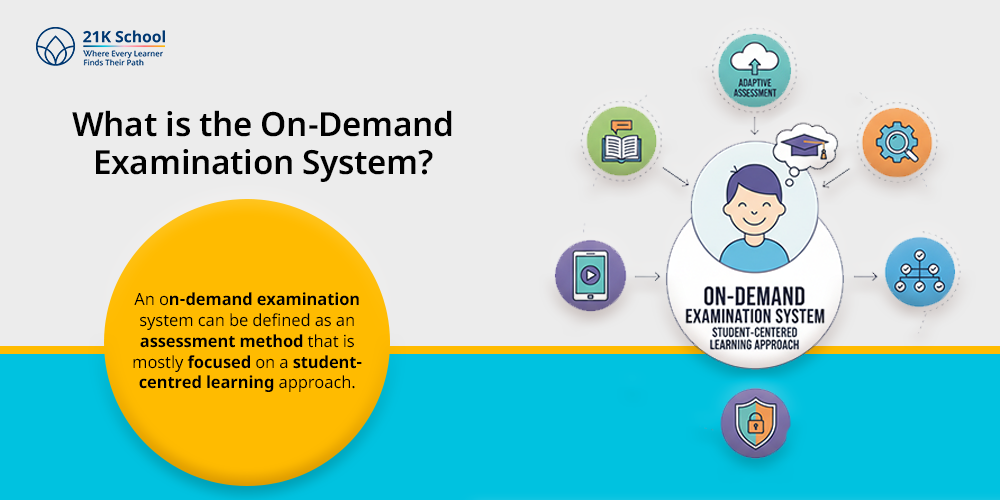 21K School
Where Every Learner
Finds Their Path

What is the On-Demand Examination System?

An on-demand examination system can be defined as an assessment method that is mostly focused on a student-centred learning approach.

ADAPTIVE ASSESSMENT

ON-DEMAND EXAMINATION SYSTEM
STUDENT-CENTERED LEARNING APPROACH